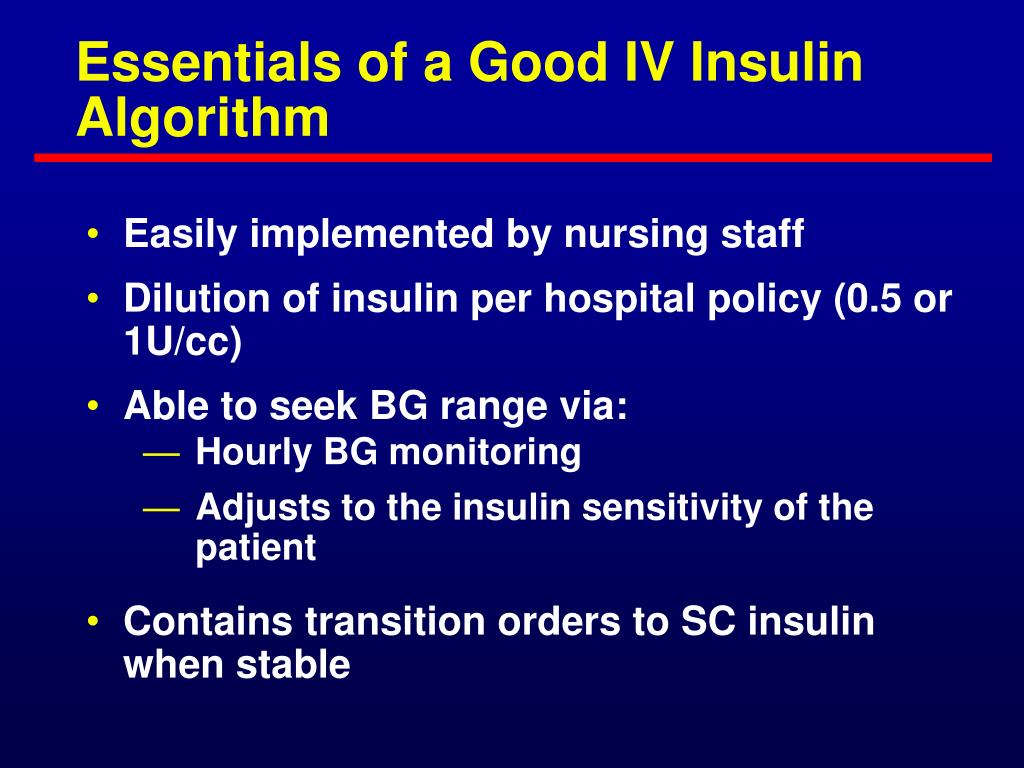 Essentials of a Good IV Insulin Algorithm

• Easily implemented by nursing staff
• Dilution of insulin per hospital policy (0.5 or 1U/cc)
• Able to seek BG range via:
— Hourly BG monitoring
— Adjusts to the insulin sensitivity of the patient
• Contains transition orders to SC insulin when stable